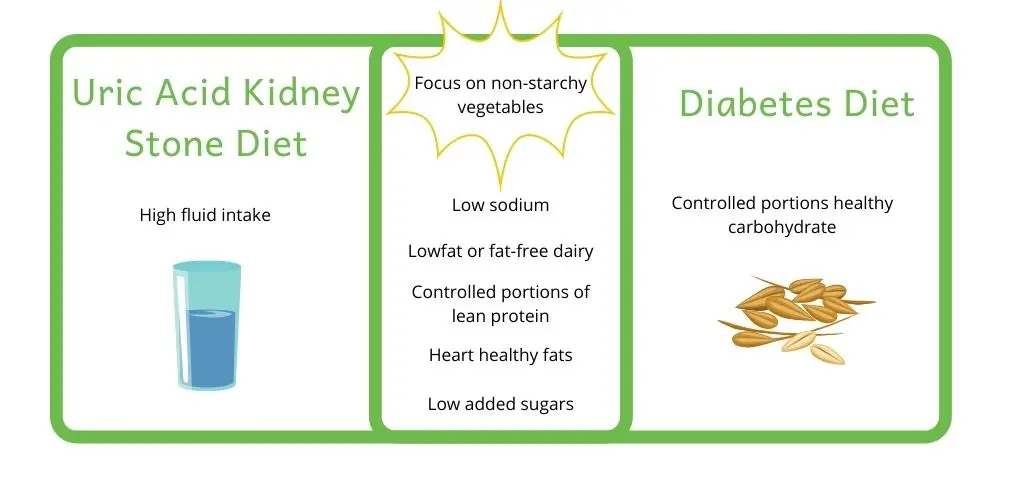 Uric Acid Kidney Stone Diet

High fluid intake

Focus on non-starchy vegetables

Low sodium

Lowfat or fat-free dairy

Controlled portions of lean protein

Heart healthy fats

Low added sugars

Diabetes Diet

Controlled portions healthy carbohydrate